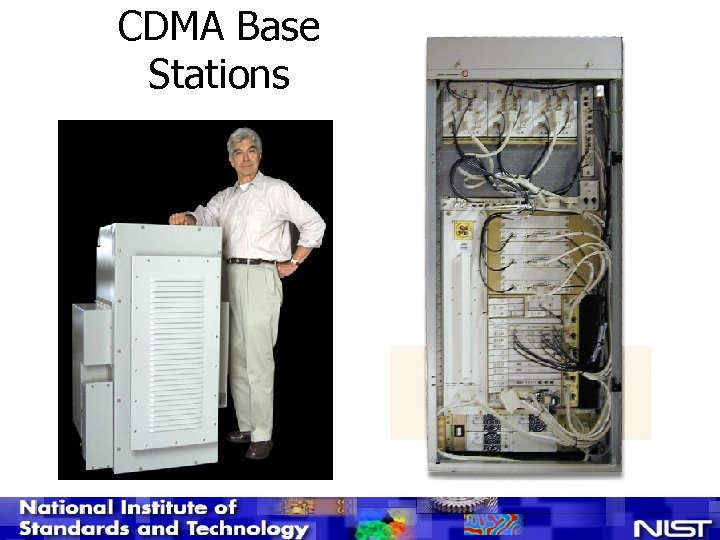 CDMA Base Stations

National Institute of Standards and Technology

NIST